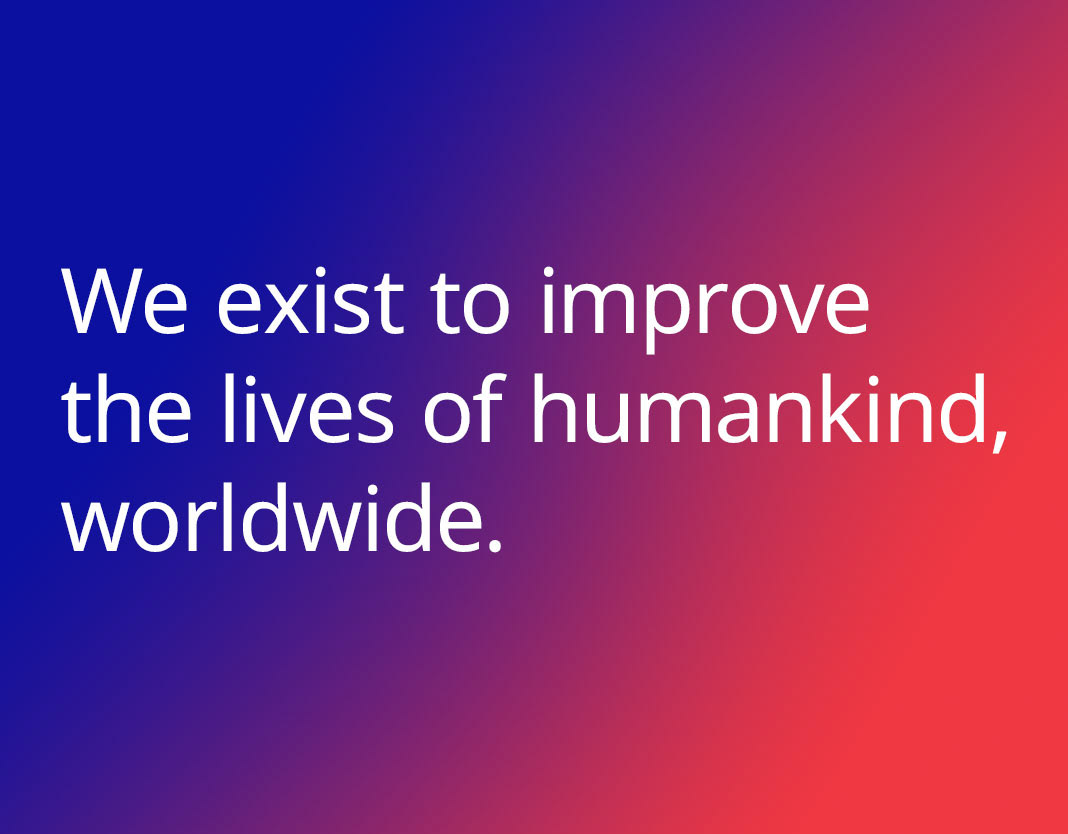 We exist to improve the lives of humankind, worldwide.